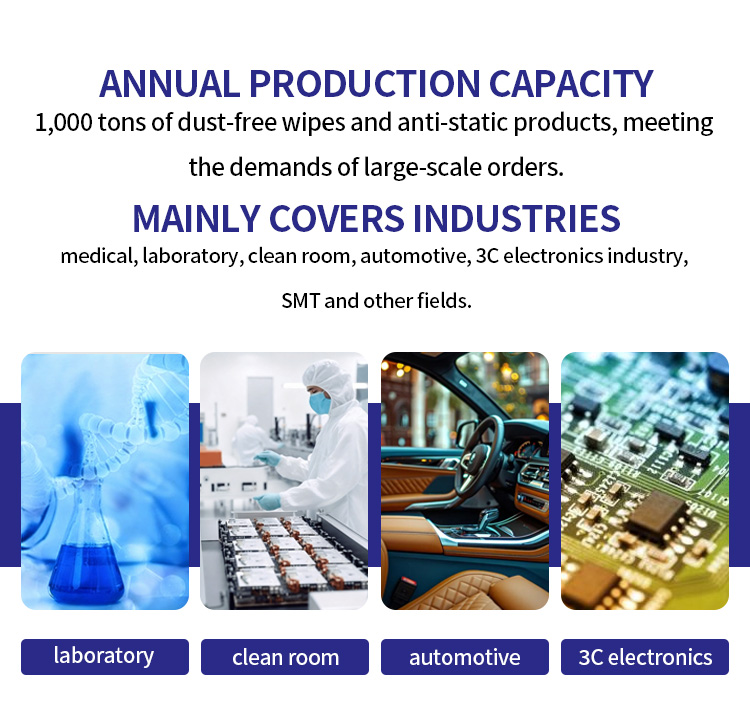 ANNUAL PRODUCTION CAPACITY

1,000 tons of dust-free wipes and anti-static products, meeting the demands of large-scale orders.

MAINLY COVERS INDUSTRIES

medical, laboratory, clean room, automotive, 3C electronics industry, SMT and other fields.

laboratory

clean room

automotive

3C electronics